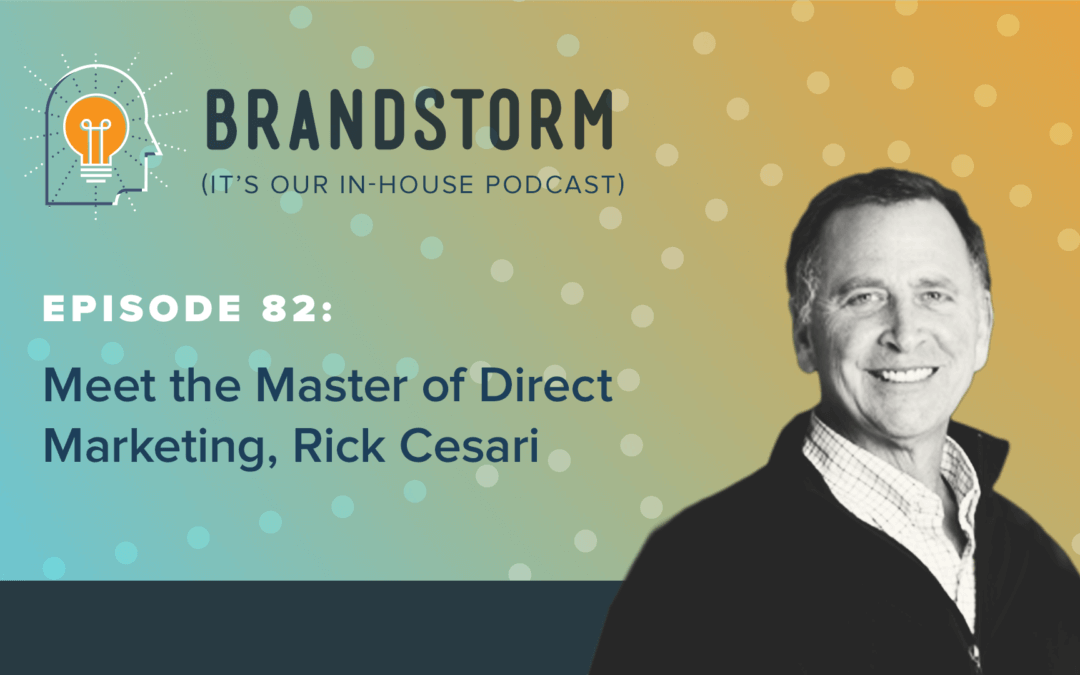 BRANDSTORM
(IT'S OUR IN-HOUSE PODCAST)

EPISODE 82:

Meet the Master of Direct Marketing, Rick Cesari